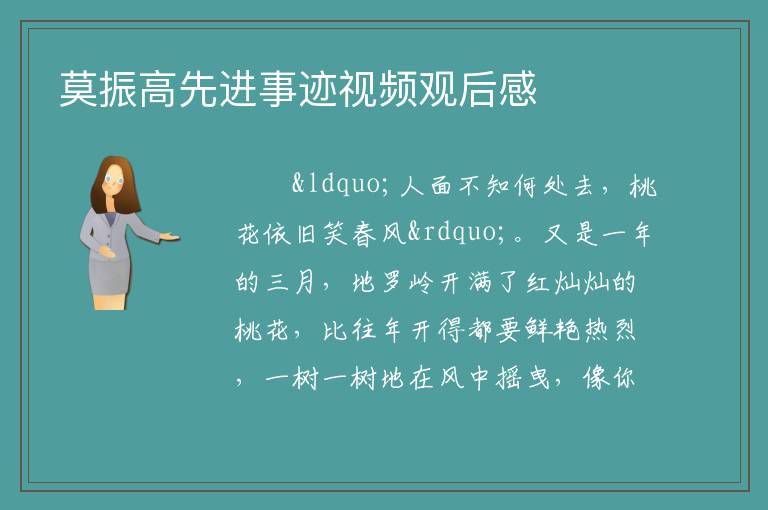 莫振高先进事迹视频观后感

&ldquo;人面不知何处去，桃花依旧笑春风&rdquo;。又是一年的三月，地罗岭开满了红灿灿的桃花，比往年开得都要鲜艳热烈，一树一树地在风中摇曳，像你